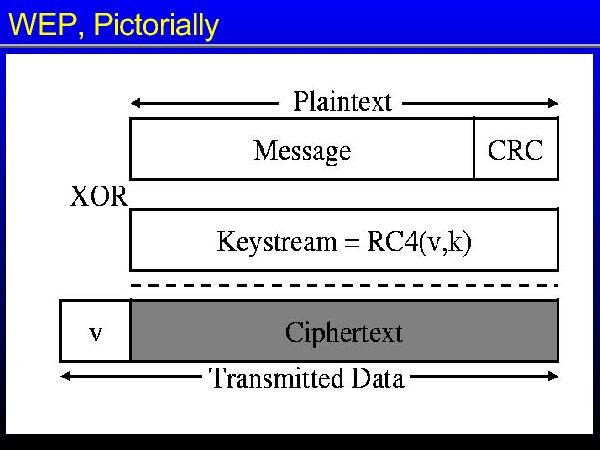 WEP, Pictorially

Plaintext

Message

CRC

XOR

Keystream = RC4(v,k)

v

Ciphertext

Transmitted Data